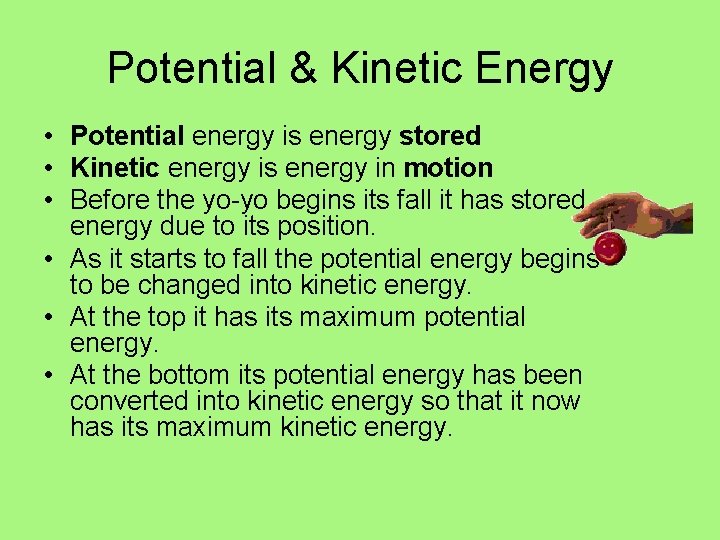 Potential & Kinetic Energy

• Potential energy is energy stored
• Kinetic energy is energy in motion
• Before the yo-yo begins its fall it has stored energy due to its position.
• As it starts to fall the potential energy begins to be changed into kinetic energy.
• At the top it has its maximum potential energy.
• At the bottom its potential energy has been converted into kinetic energy so that it now has its maximum kinetic energy.